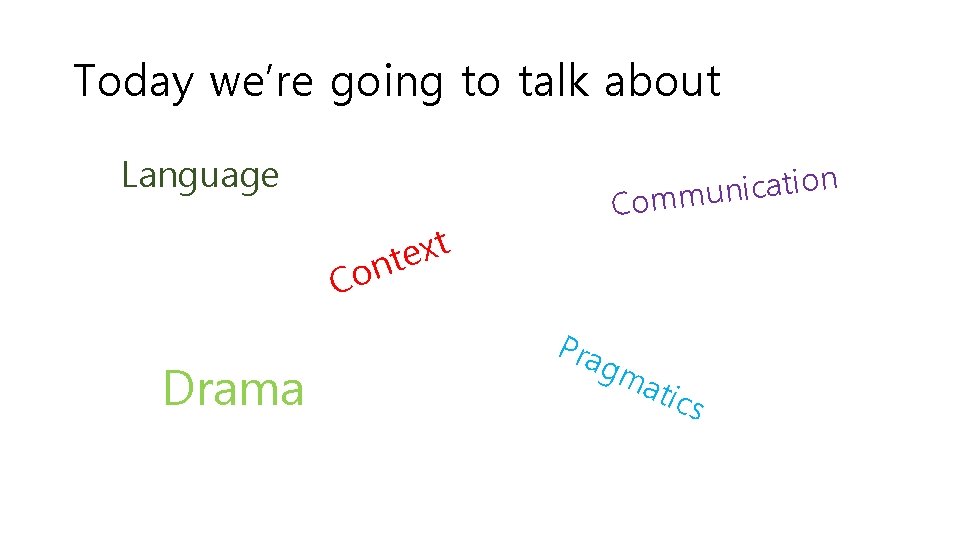 Today we're going to talk about

Language

Communication

Context

Drama

Pragmatics